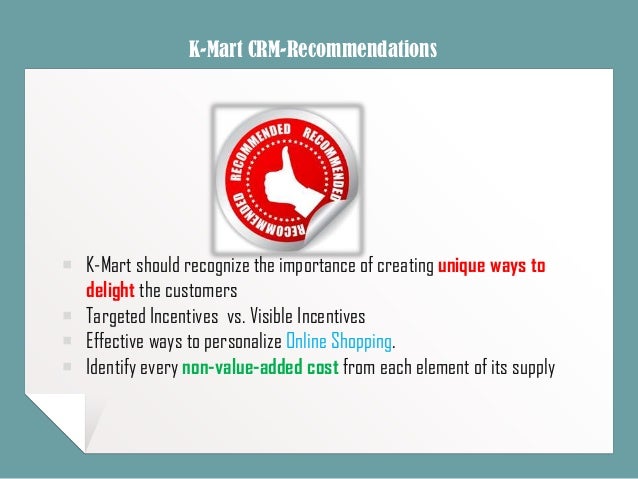 K-Mart CRM-Recommendations

RECOMMENDED RECOMMENDED RECOMMENDED

- K-Mart should recognize the importance of creating unique ways to delight the customers
- Targeted Incentives vs. Visible Incentives
- Effective ways to personalize Online Shopping.
- Identify every non-value-added cost from each element of its supply